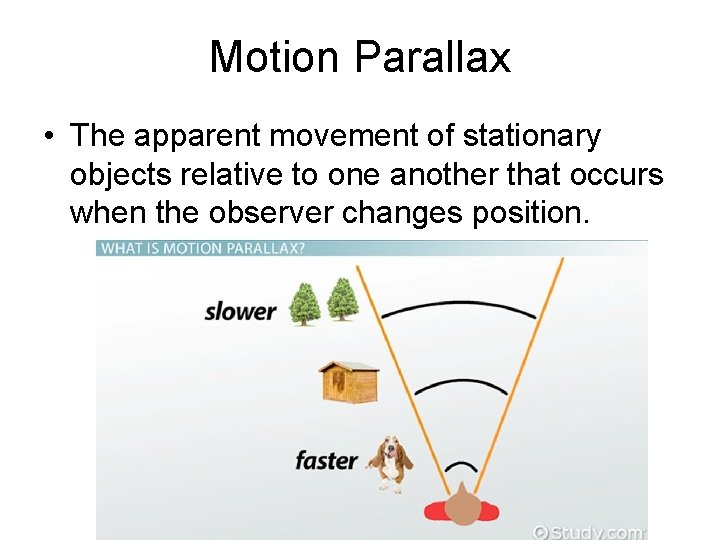 Motion Parallax

• The apparent movement of stationary objects relative to one another that occurs when the observer changes position.

WHAT IS MOTION PARALLAX?

slower

faster

©Study.com